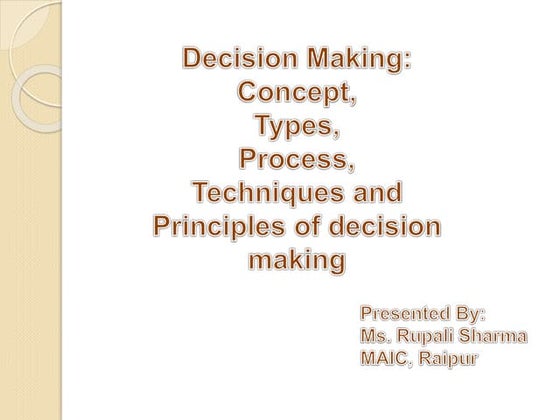 Decision Making:
Concept,
Types,
Process,
Techniques and
Principles of decision making

Presented By:
Ms. Rupali Sharma
MAIC, Raipur